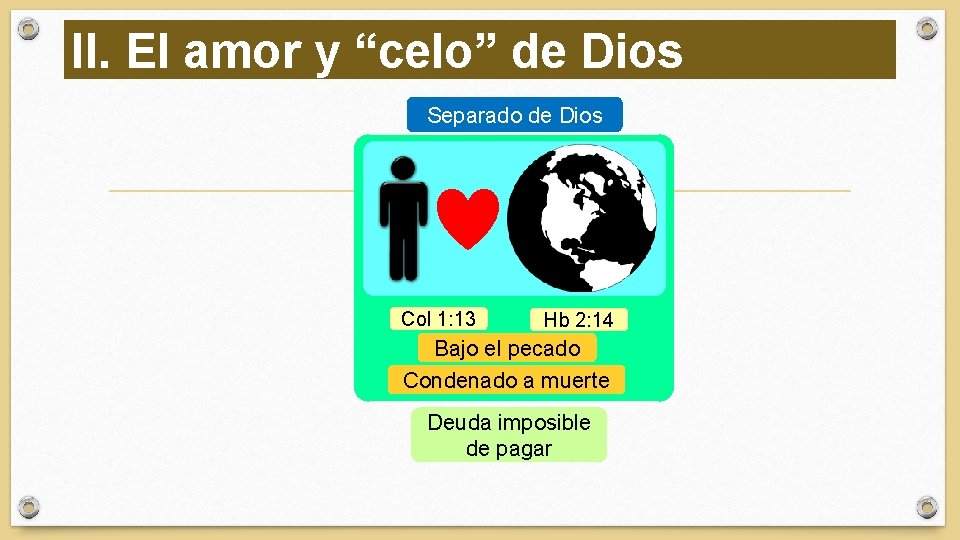 II. El amor y “celo” de Dios

Separado de Dios

Col 1:13

Hb 2:14

Bajo el pecado

Condenado a muerte

Deuda imposible de pagar